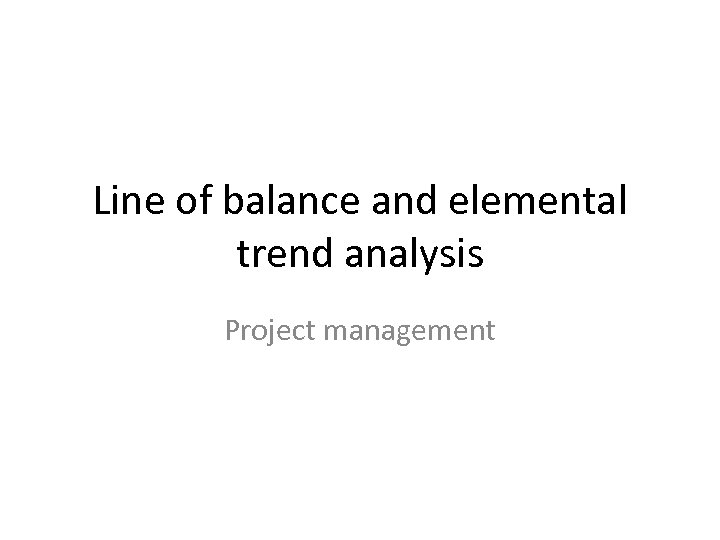 Line of balance and elemental trend analysis

Project management